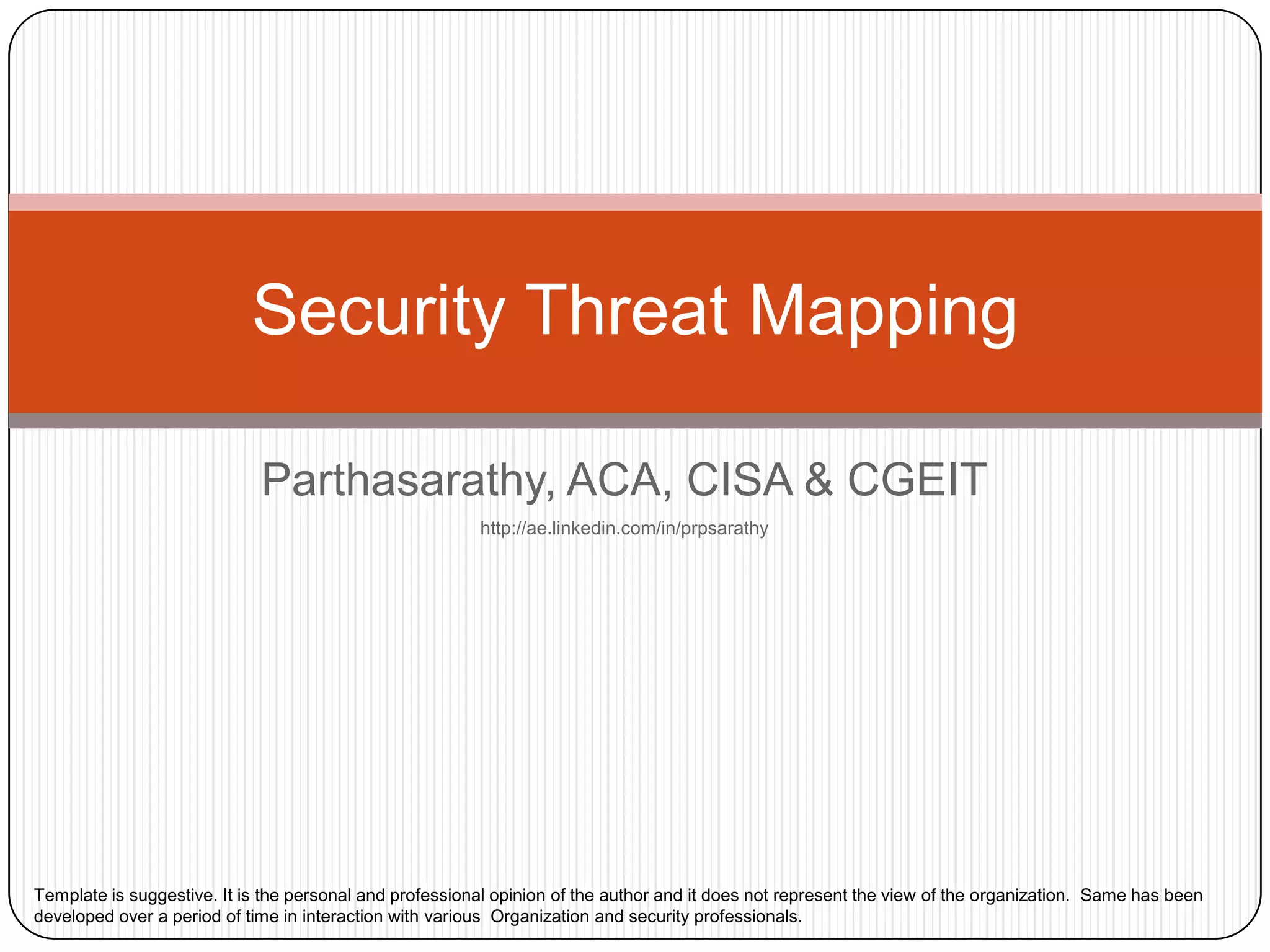 Security Threat Mapping

Parthasarathy, ACA, CISA & CGEIT

http://ae.linkedin.com/in/prpsarathy

Template is suggestive. It is the personal and professional opinion of the author and it does not represent the view of the organization. Same has been developed over a period of time in interaction with various Organization and security professionals.